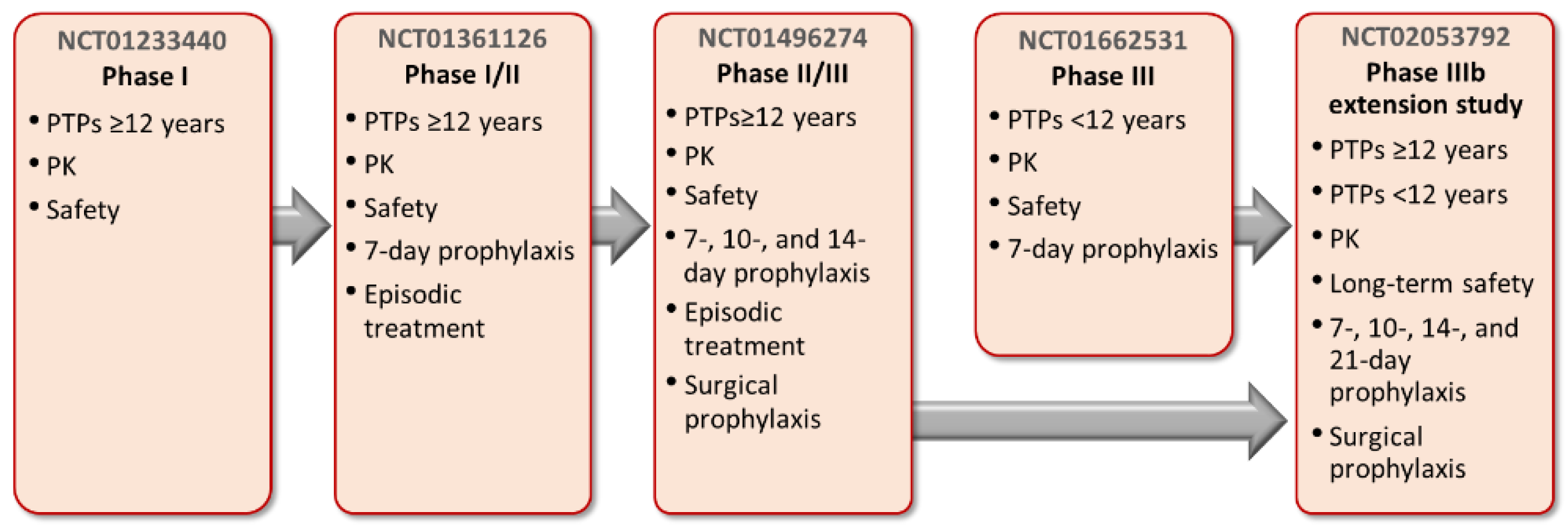 NCT01233440
Phase I

• PTPs ≥12 years
• PK
• Safety

NCT01361126
Phase I/II

• PTPs ≥12 years
• PK
• Safety
• 7-day prophylaxis
• Episodic treatment

NCT01496274
Phase II/III

• PTPs≥12 years
• PK
• Safety
• 7-, 10-, and 14-day prophylaxis
• Episodic treatment
• Surgical prophylaxis

NCT01662531
Phase III

• PTPs <12 years
• PK
• Safety
• 7-day prophylaxis

NCT02053792
Phase IIIb extension study

• PTPs ≥12 years
• PTPs <12 years
• PK
• Long-term safety
• 7-, 10-, 14-, and 21-day prophylaxis
• Surgical prophylaxis